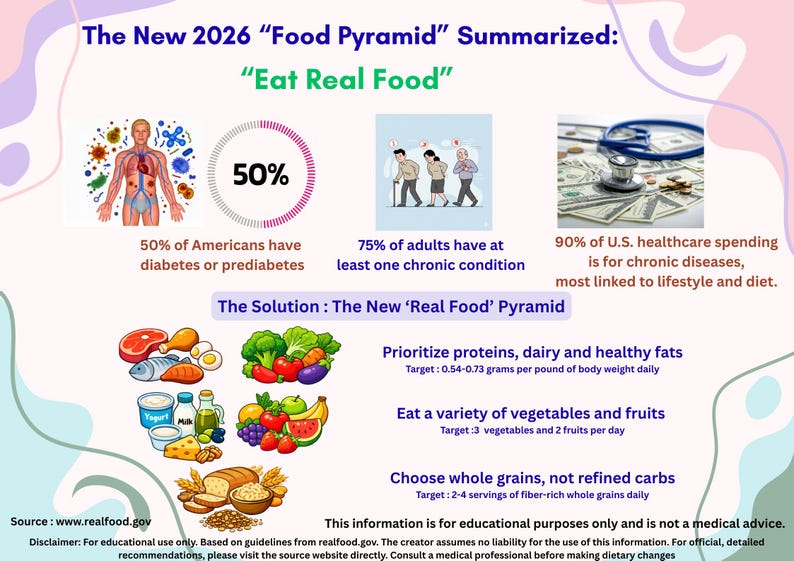 The New 2026 "Food Pyramid" Summarized:

"Eat Real Food"

50%

50% of Americans have diabetes or prediabetes

75% of adults have at least one chronic condition

90% of U.S. healthcare spending is for chronic diseases, most linked to lifestyle and diet.

The Solution : The New 'Real Food' Pyramid

Yogurt

Milk

Prioritize proteins, dairy and healthy fats
Target : 0.54-0.73 grams per pound of body weight daily

Eat a variety of vegetables and fruits
Target :3 vegetables and 2 fruits per day

Choose whole grains, not refined carbs
Target : 2-4 servings of fiber-rich whole grains daily

Source : www.realfood.gov

This information is for educational purposes only and is not a medical advice.

Disclaimer: For educational use only. Based on guidelines from realfood.gov. The creator assumes no liability for the use of this information. For official, detailed recommendations, please visit the source website directly. Consult a medical professional before making dietary changes